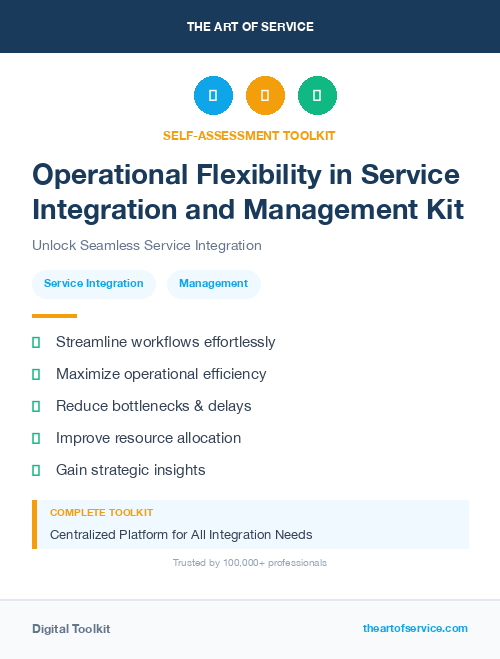 THE ART OF SERVICE

SELF-ASSESSMENT TOOLKIT

Operational Flexibility in Service Integration and Management Kit

Unlock Seamless Service Integration

Service Integration

Management

Streamline workflows effortlessly

Maximize operational efficiency

Reduce bottlenecks & delays

Improve resource allocation

Gain strategic insights

COMPLETE TOOLKIT

Centralized Platform for All Integration Needs

Trusted by 100,000+ professionals

Digital Toolkit

theartofservice.com